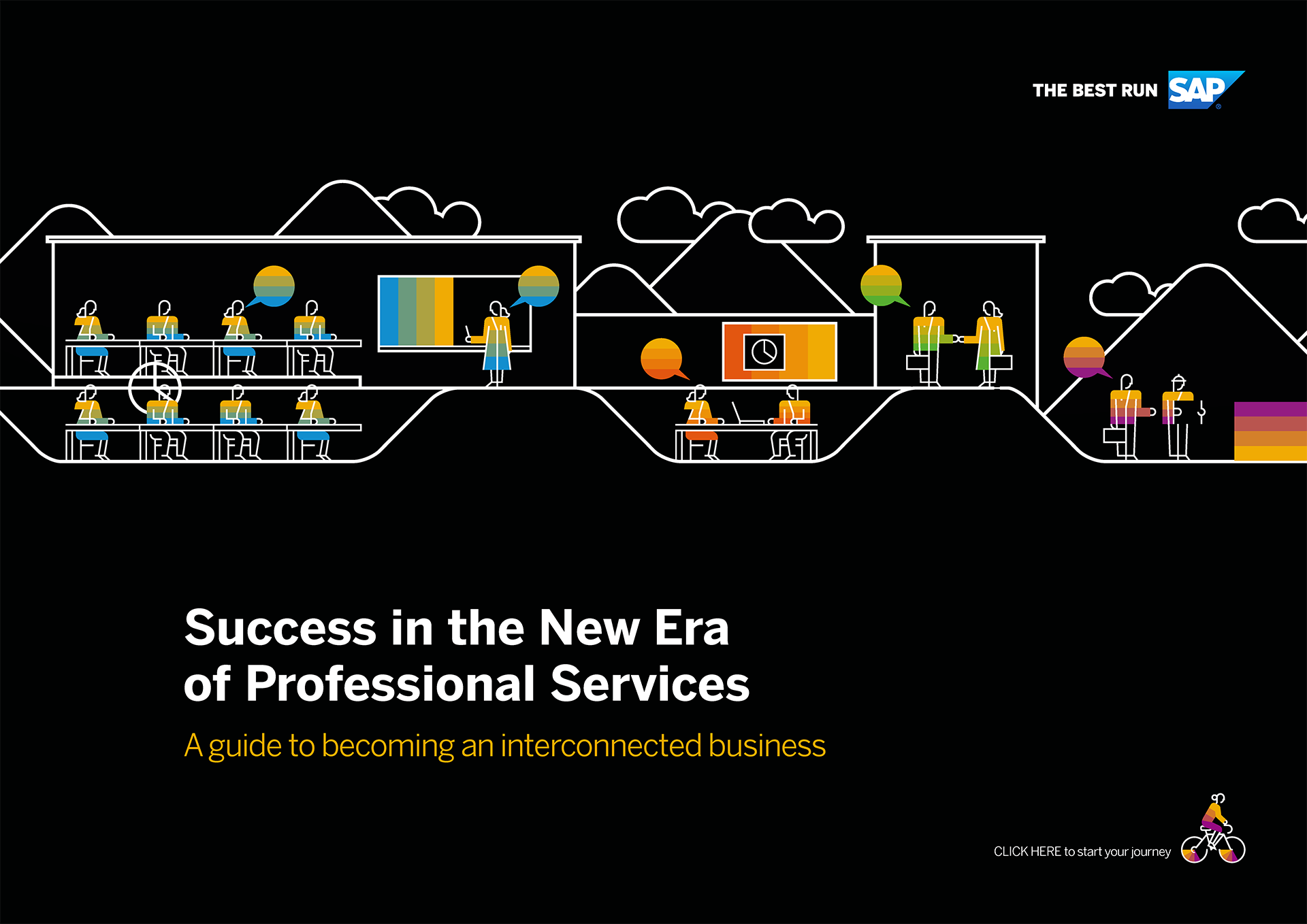 THE BEST RUN SAP

Success in the New Era of Professional Services

A guide to becoming an interconnected business

CLICK HERE to start your journey